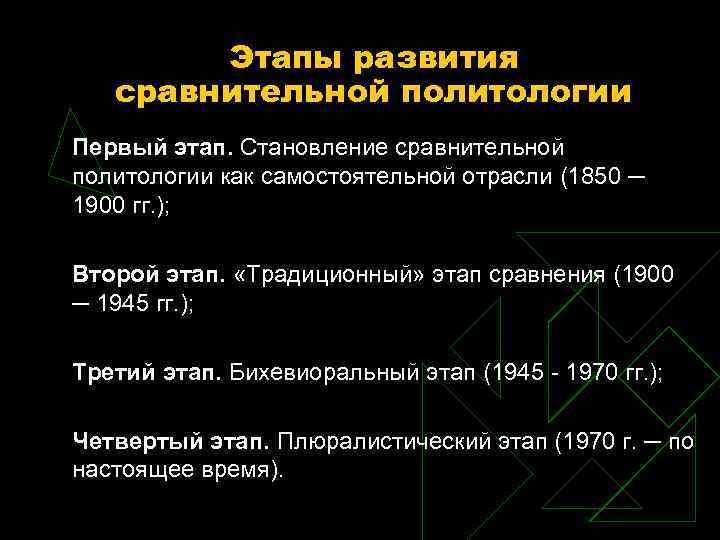 Этапы развития сравнительной политологии

Первый этап. Становление сравнительной политологии как самостоятельной отрасли (1850 — 1900 гг.);

Второй этап. «Традиционный» этап сравнения (1900 — 1945 гг.);

Третий этап. Бихевиоральный этап (1945 - 1970 гг.);

Четвертый этап. Плюралистический этап (1970 г. — по настоящее время).